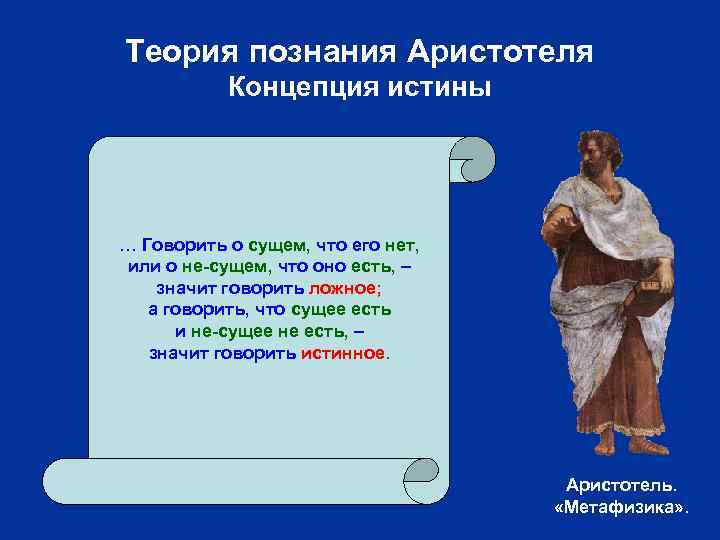 Теория познания Аристотеля
Концепция истины

… Говорить о сущем, что его нет, или о не-сущем, что оно есть, – значит говорить ложное; а говорить, что сущее есть и не-сущее не есть, – значит говорить истинное.

Аристотель.
«Метафизика».